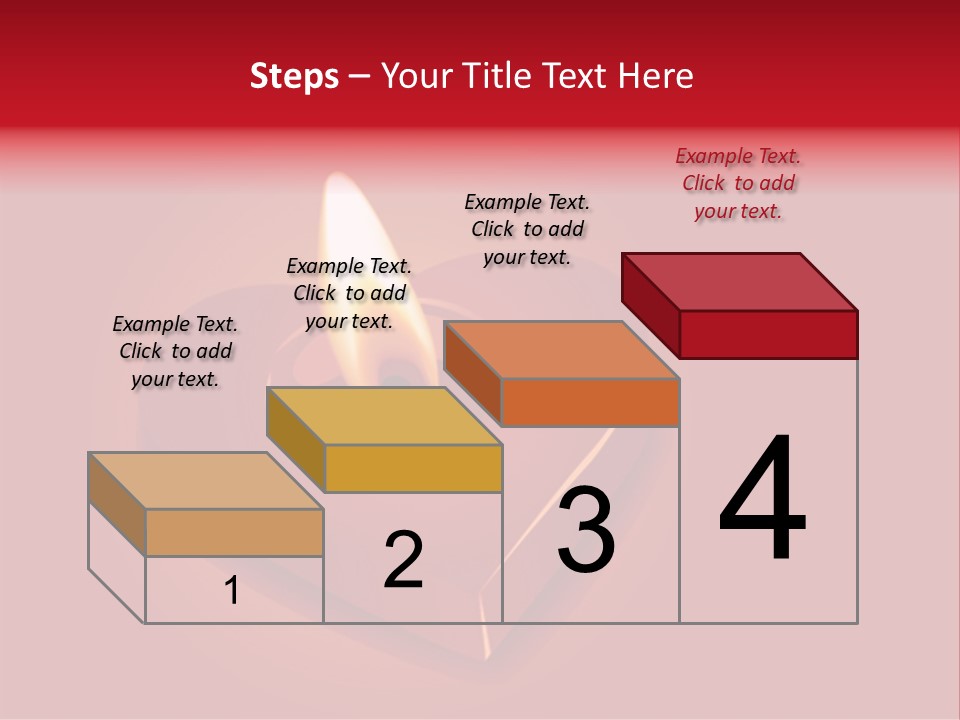 Steps – Your Title Text Here

Example Text. Click to add your text.

Example Text. Click to add your text.

Example Text. Click to add your text.

Example Text. Click to add your text.

1

2

3

4